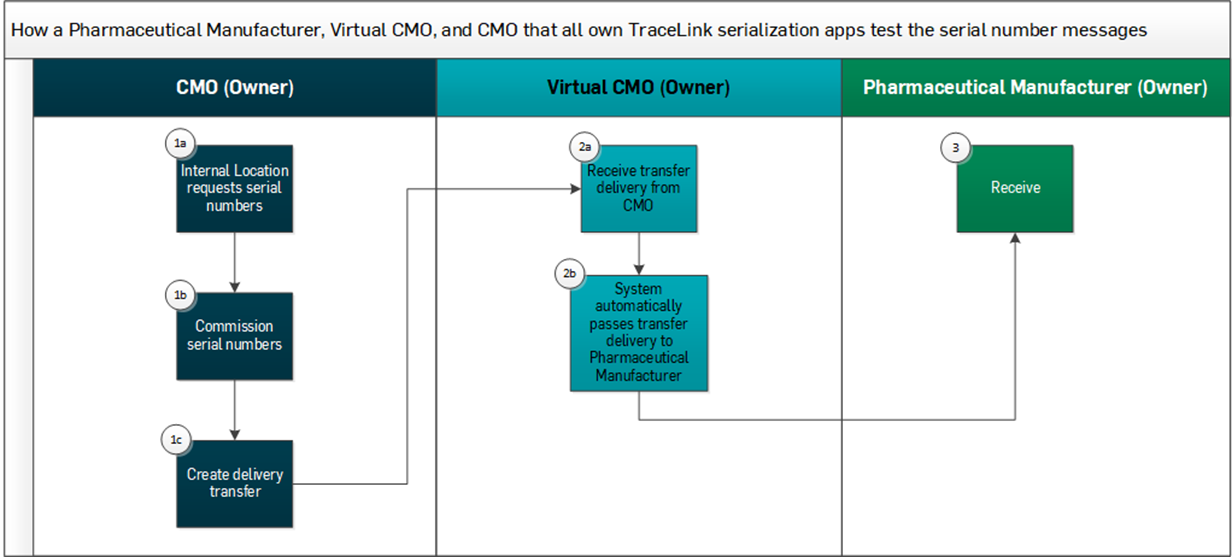 How a Pharmaceutical Manufacturer, Virtual CMO, and CMO that all own TraceLink serialization apps test the serial number messages

CMO (Owner)

1a
Internal Location requests serial numbers

1b
Commission serial numbers

1c
Create delivery transfer

Virtual CMO (Owner)

2a
Receive transfer delivery from CMO

2b
System automatically passes transfer delivery to Pharmaceutical Manufacturer

Pharmaceutical Manufacturer (Owner)

3
Receive